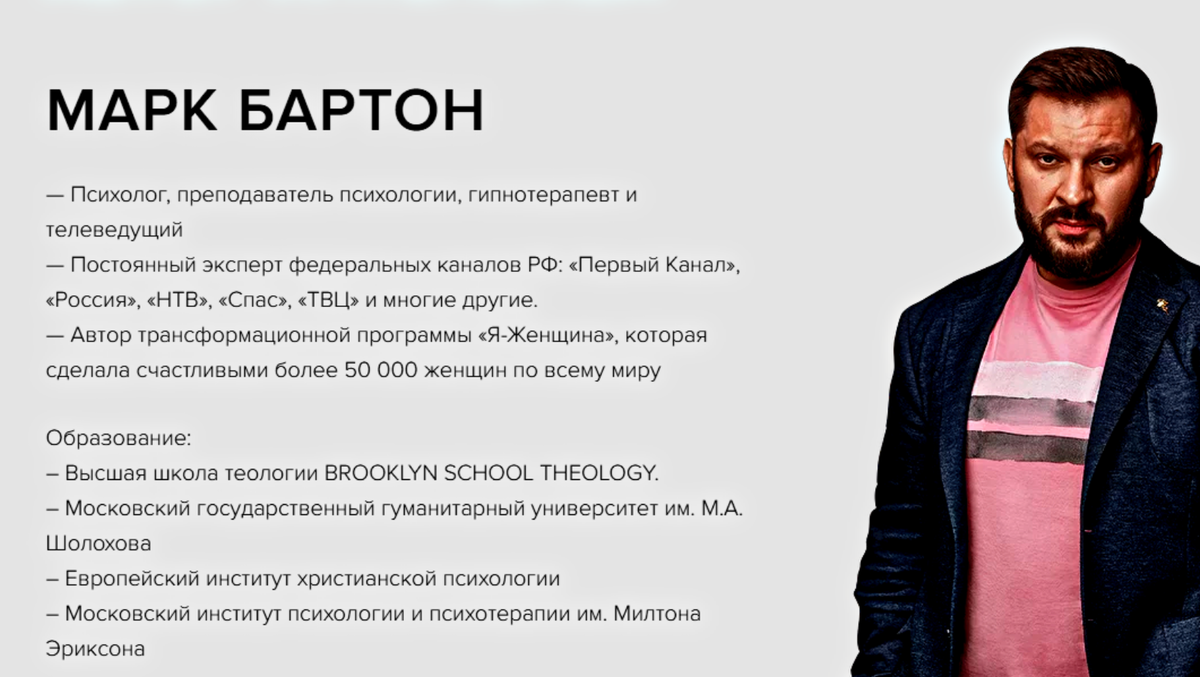 МАРК БАРТОН

— Психолог, преподаватель психологии, гипнотерапевт и телеведущий
— Постоянный эксперт федеральных каналов РФ: «Первый Канал», «Россия», «НТВ», «Спас», «ТВЦ» и многие другие.
— Автор трансформационной программы «Я-Женщина», которая сделала счастливыми более 50 000 женщин по всему миру

Образование:
– Высшая школа теологии BROOKLYN SCHOOL THEOLOGY.
– Московский государственный гуманитарный университет им. М.А. Шолохова
– Европейский институт христианской психологии
– Московский институт психологии и психотерапии им. Милтона Эриксона